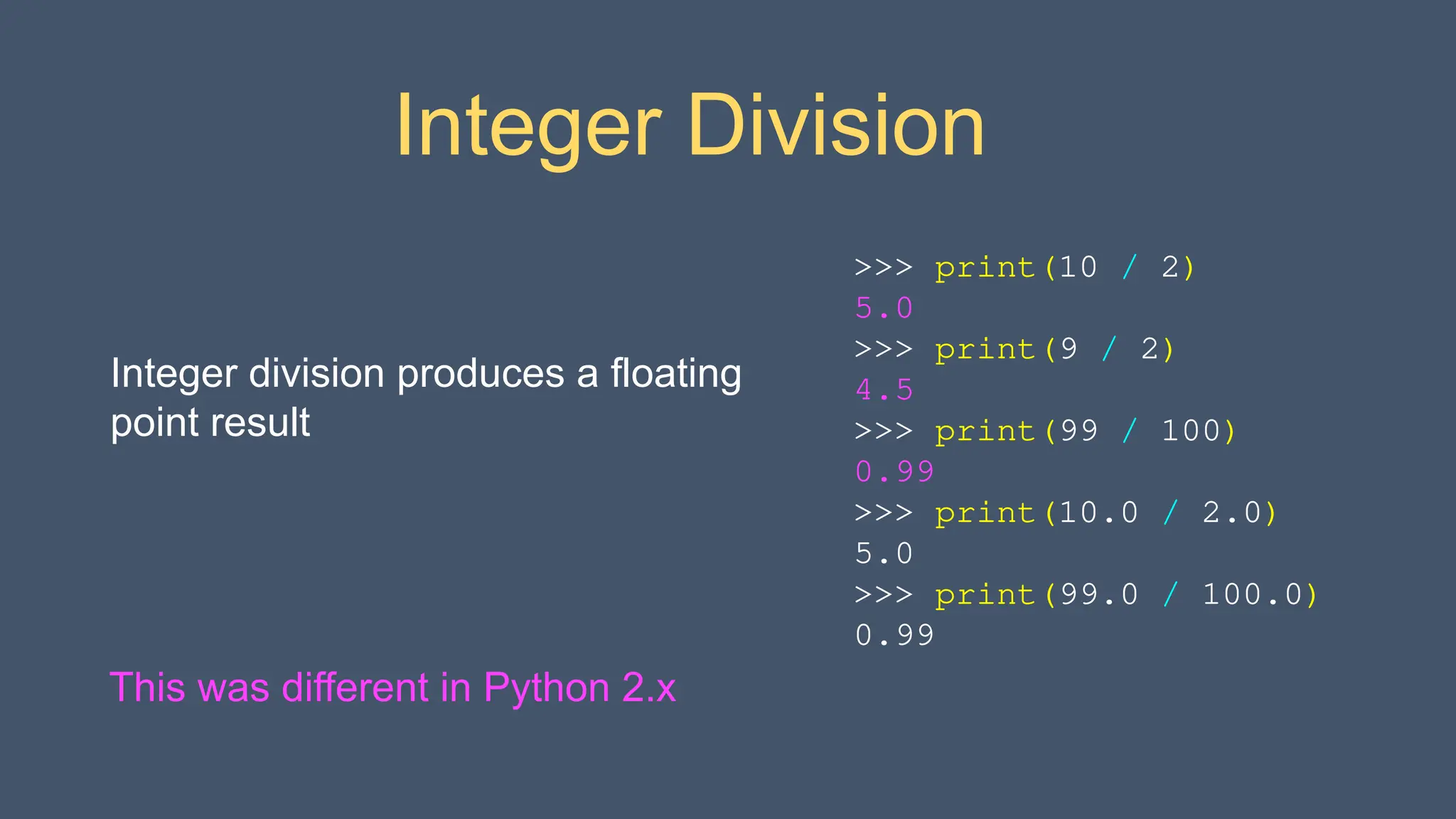 Integer Division

Integer division produces a floating point result

This was different in Python 2.x

>>> print(10 / 2)
5.0
>>> print(9 / 2)
4.5
>>> print(99 / 100)
0.99
>>> print(10.0 / 2.0)
5.0
>>> print(99.0 / 100.0)
0.99